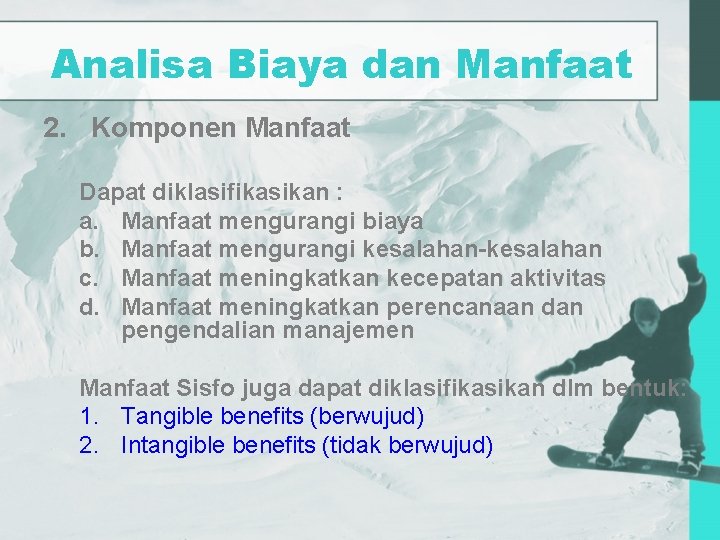 Analisa Biaya dan Manfaat

2. Komponen Manfaat

Dapat diklasifikasikan :
a. Manfaat mengurangi biaya
b. Manfaat mengurangi kesalahan-kesalahan
c. Manfaat meningkatkan kecepatan aktivitas
d. Manfaat meningkatkan perencanaan dan pengendalian manajemen

Manfaat Sisfo juga dapat diklasifikasikan dlm bentuk:
1. Tangible benefits (berwujud)
2. Intangible benefits (tidak berwujud)